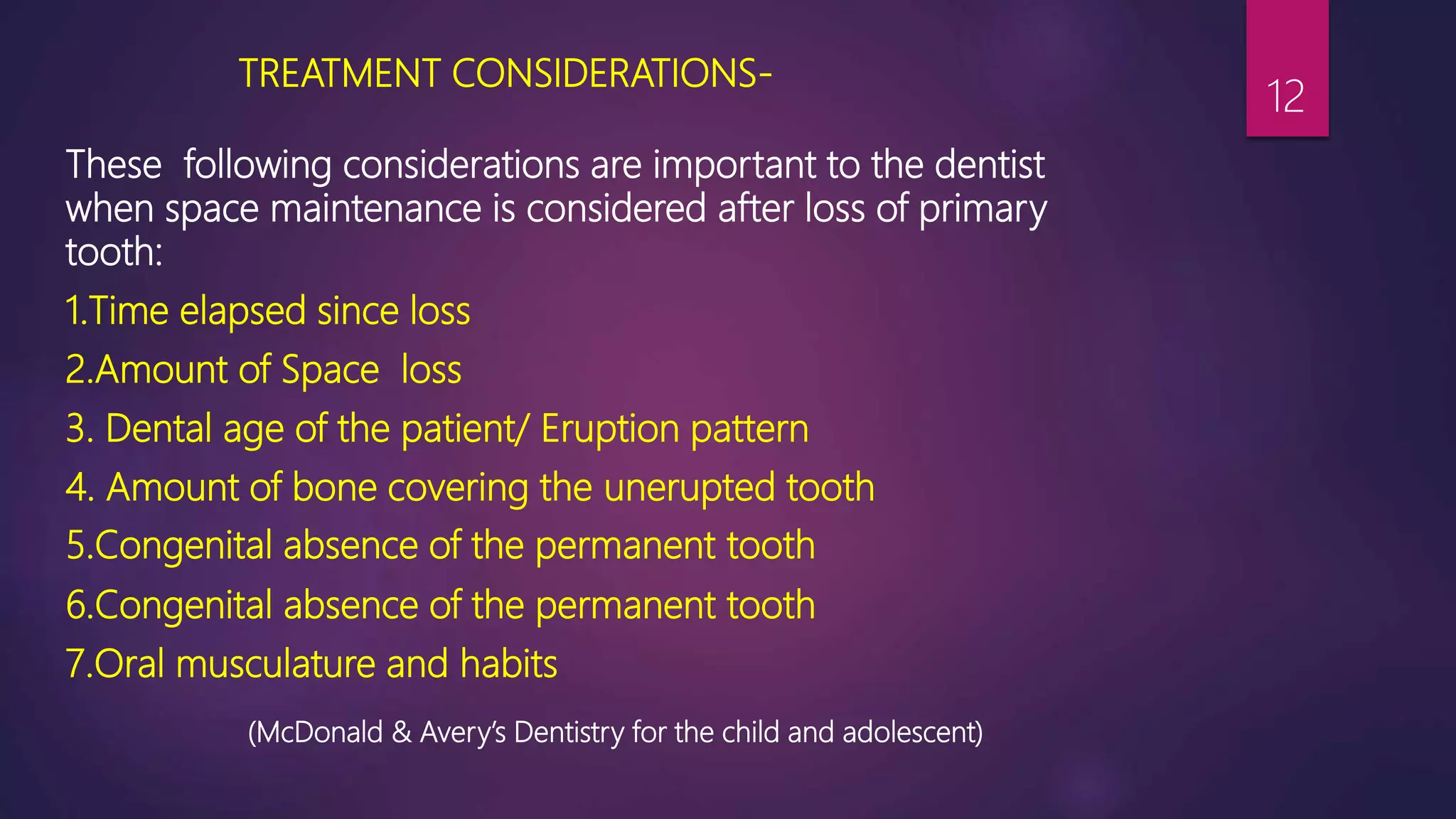 TREATMENT CONSIDERATIONS-

12

These following considerations are important to the dentist when space maintenance is considered after loss of primary tooth:

1.Time elapsed since loss

2.Amount of Space loss

3. Dental age of the patient/ Eruption pattern

4. Amount of bone covering the unerupted tooth

5.Congenital absence of the permanent tooth

6.Congenital absence of the permanent tooth

7.Oral musculature and habits

(McDonald & Avery's Dentistry for the child and adolescent)